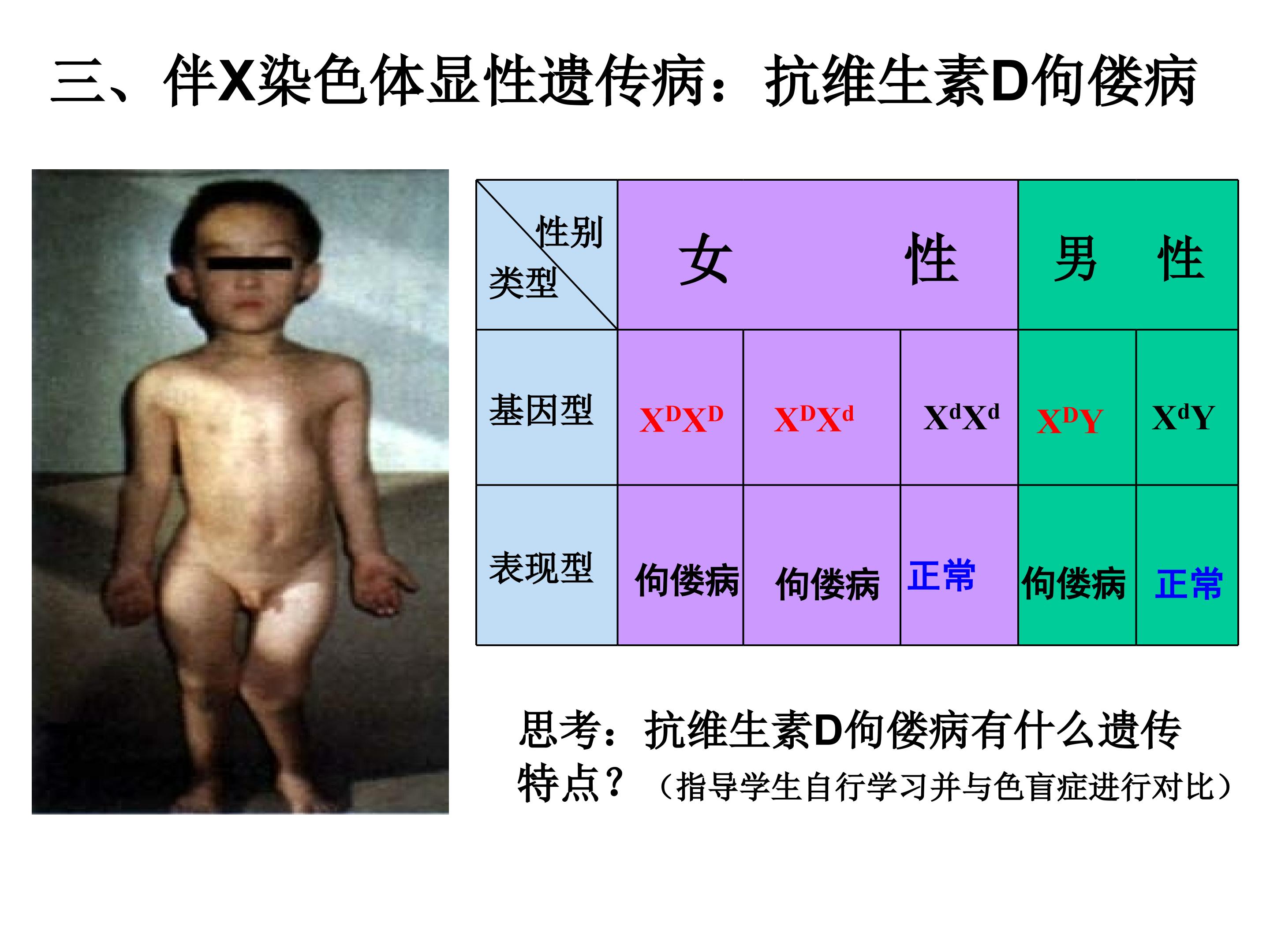 三、伴X染色体显性遗传病：抗维生素D佝偻病

| 性别 类型 | 女 性 | | | 男 性 | |
|---|---|---|---|---|---|
| 基因型 | $X^DX^D$ | $X^DX^d$ | $X^dX^d$ | $X^DY$ | $X^dY$ |
| 表现型 | 佝偻病 | 佝偻病 | 正常 | 佝偻病 | 正常 |

思考：抗维生素D佝偻病有什么遗传特点？（指导学生自行学习并与色盲症进行对比）